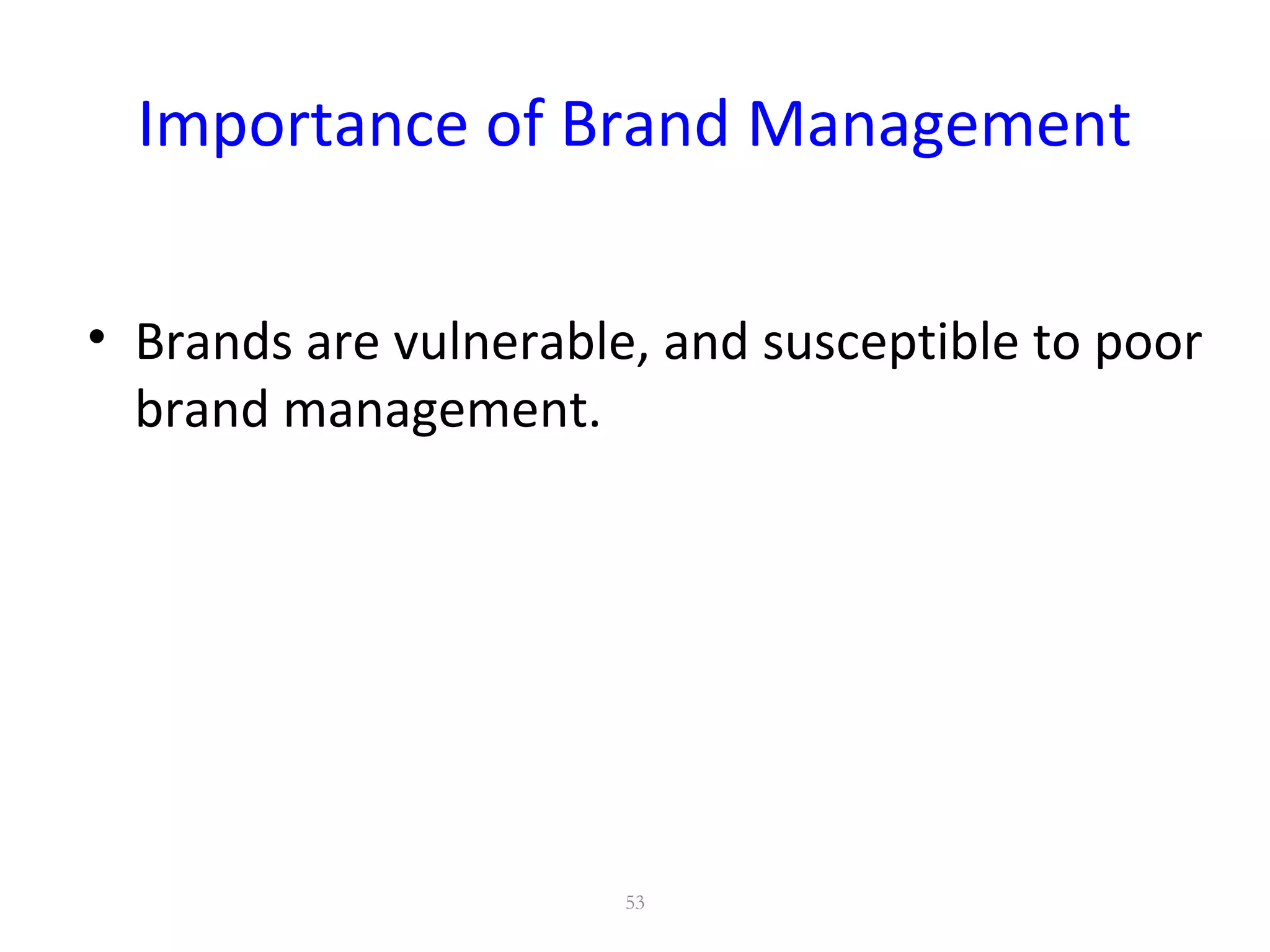 Importance of Brand Management

• Brands are vulnerable, and susceptible to poor brand management.

53